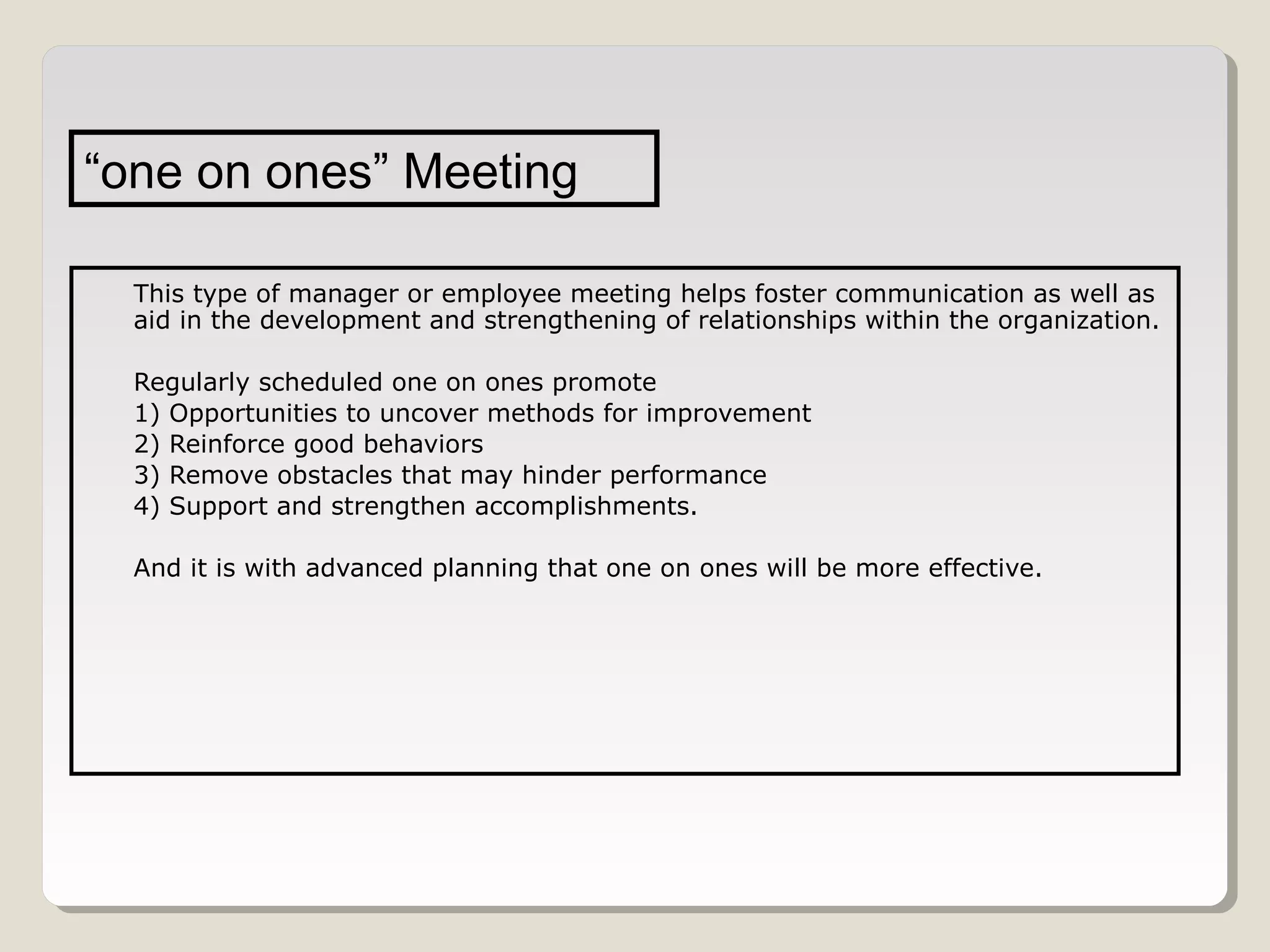 “one on ones” Meeting

This type of manager or employee meeting helps foster communication as well as aid in the development and strengthening of relationships within the organization.

Regularly scheduled one on ones promote
1) Opportunities to uncover methods for improvement
2) Reinforce good behaviors
3) Remove obstacles that may hinder performance
4) Support and strengthen accomplishments.

And it is with advanced planning that one on ones will be more effective.